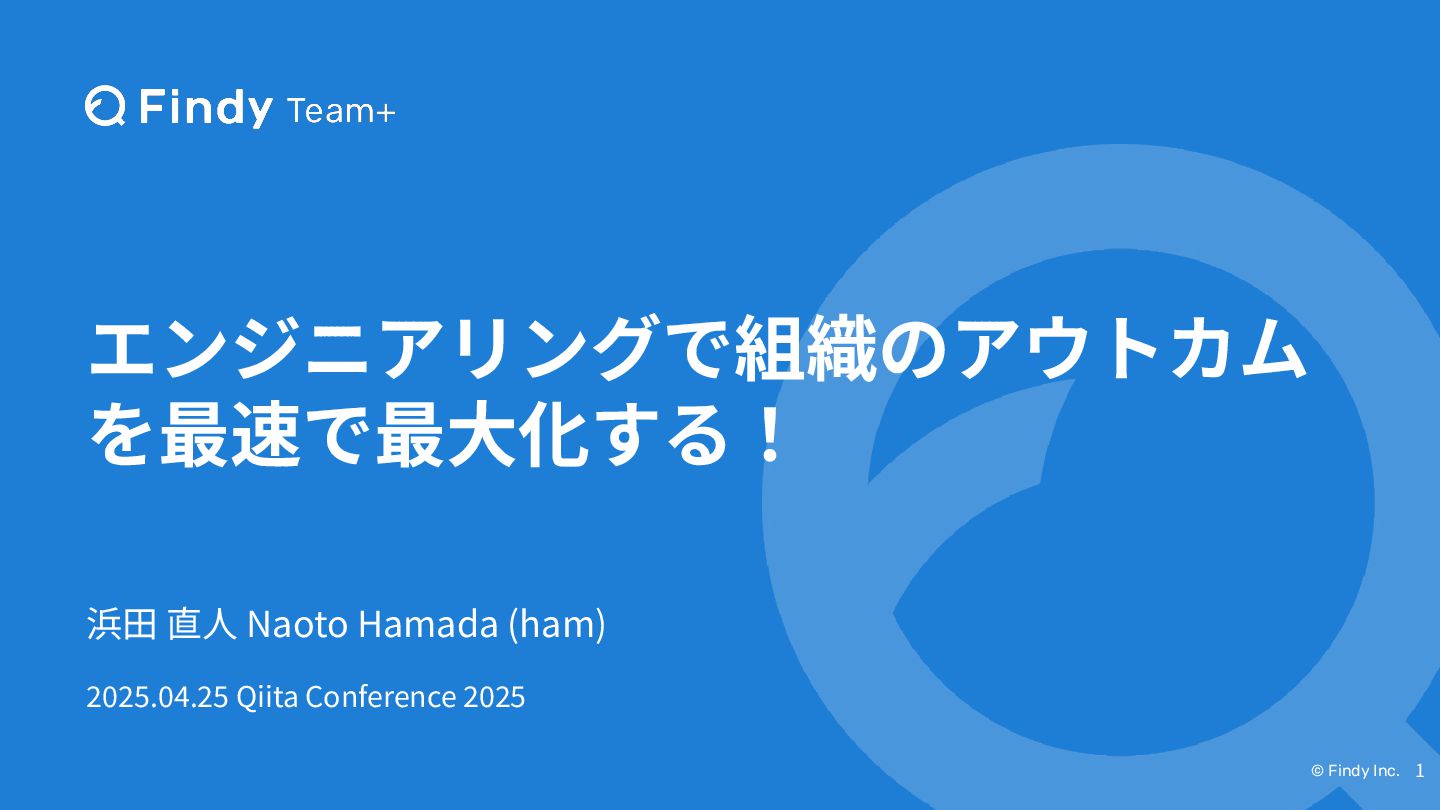 Findy Team+

エンジニアリングで組織のアウトカムを最速で最大化する！

浜田 直人 Naoto Hamada (ham)

2025.04.25 Qiita Conference 2025

© Findy Inc. 1